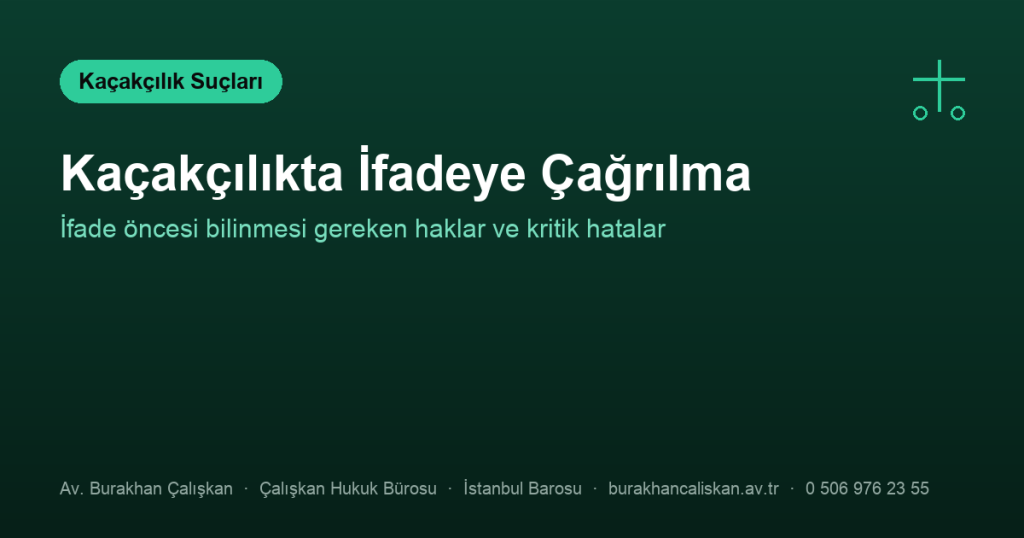 Kaçakçılık Suçları

Kaçakçılıkta İfadeye Çağrılma

İfade öncesi bilinmesi gereken haklar ve kritik hatalar

Av. Burakhan Çalışkan · Çalışkan Hukuk Bürosu · İstanbul Barosu · burakhancaliskan.av.tr · 0 506 976 23 55